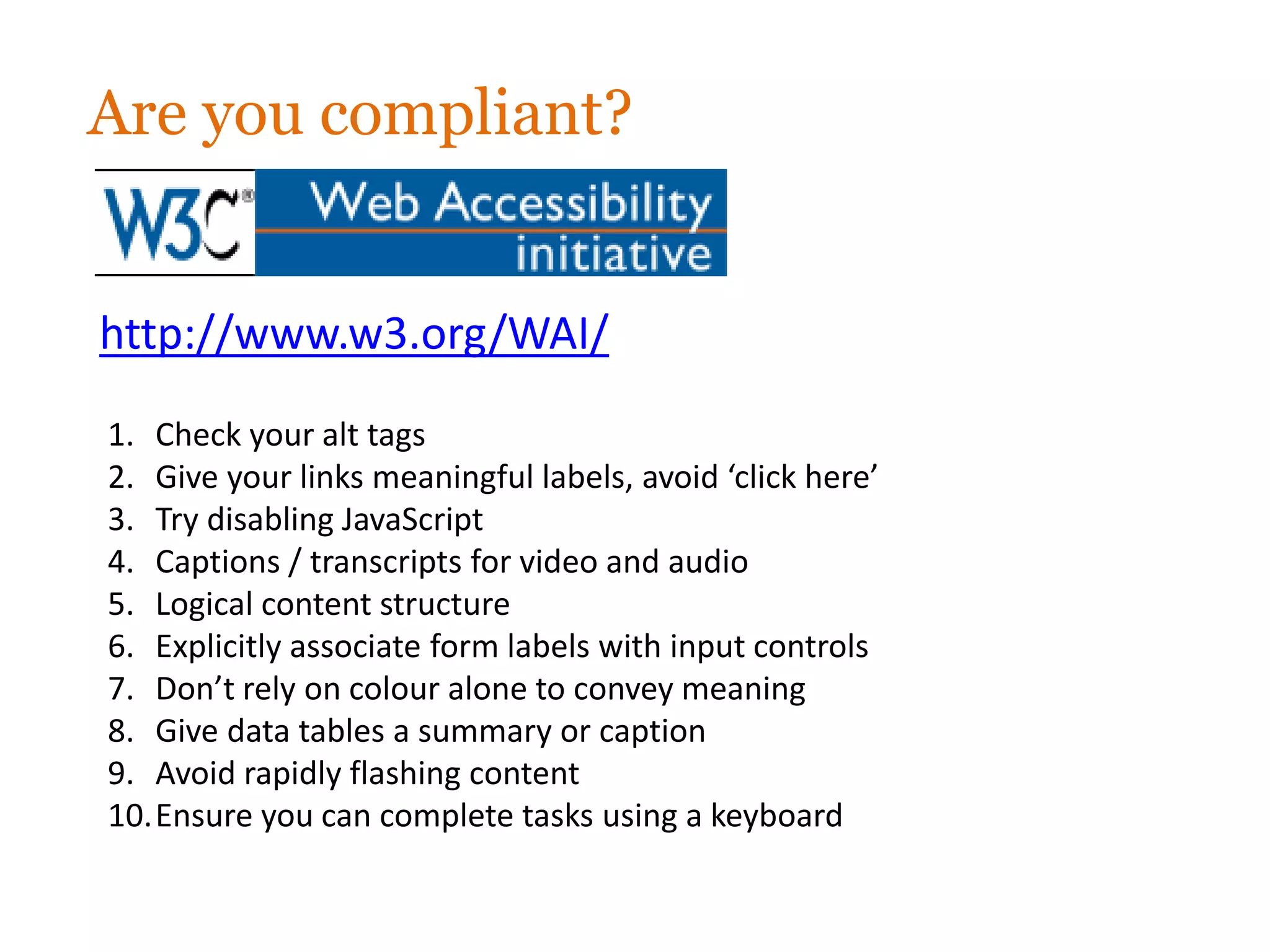 Are you compliant?

W3C® Web Accessibility initiative

http://www.w3.org/WAI/

1. Check your alt tags
2. Give your links meaningful labels, avoid ‘click here’
3. Try disabling JavaScript
4. Captions / transcripts for video and audio
5. Logical content structure
6. Explicitly associate form labels with input controls
7. Don’t rely on colour alone to convey meaning
8. Give data tables a summary or caption
9. Avoid rapidly flashing content
10. Ensure you can complete tasks using a keyboard